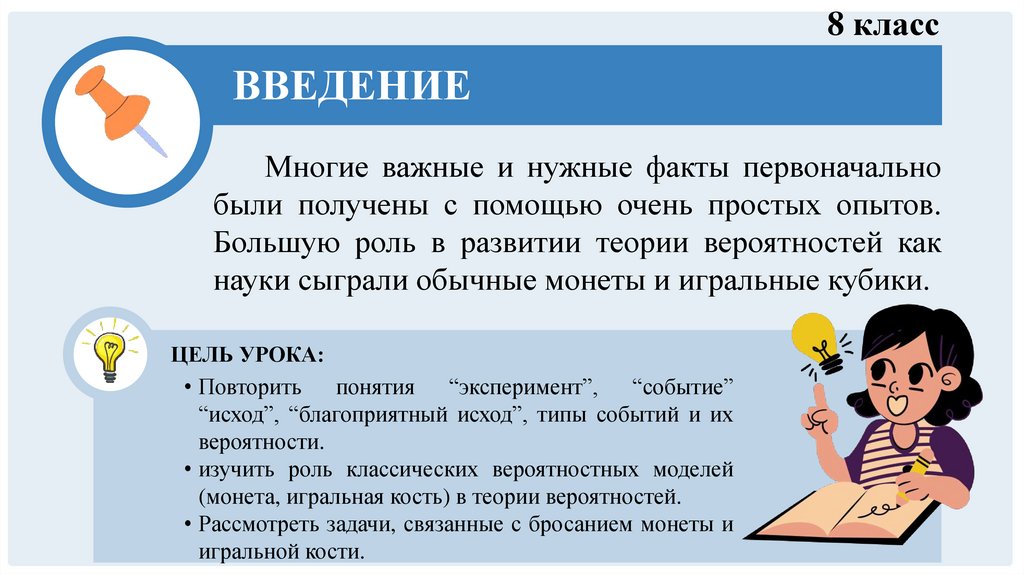 8 класс

ВВЕДЕНИЕ

Многие важные и нужные факты первоначально были получены с помощью очень простых опытов. Большую роль в развитии теории вероятностей как науки сыграли обычные монеты и игральные кубики.

ЦЕЛЬ УРОКА:

• Повторить понятия “эксперимент”, “событие” “исход”, “благоприятный исход”, типы событий и их вероятности.
• изучить роль классических вероятностных моделей (монета, игральная кость) в теории вероятностей.
• Рассмотреть задачи, связанные с бросанием монеты и игральной кости.